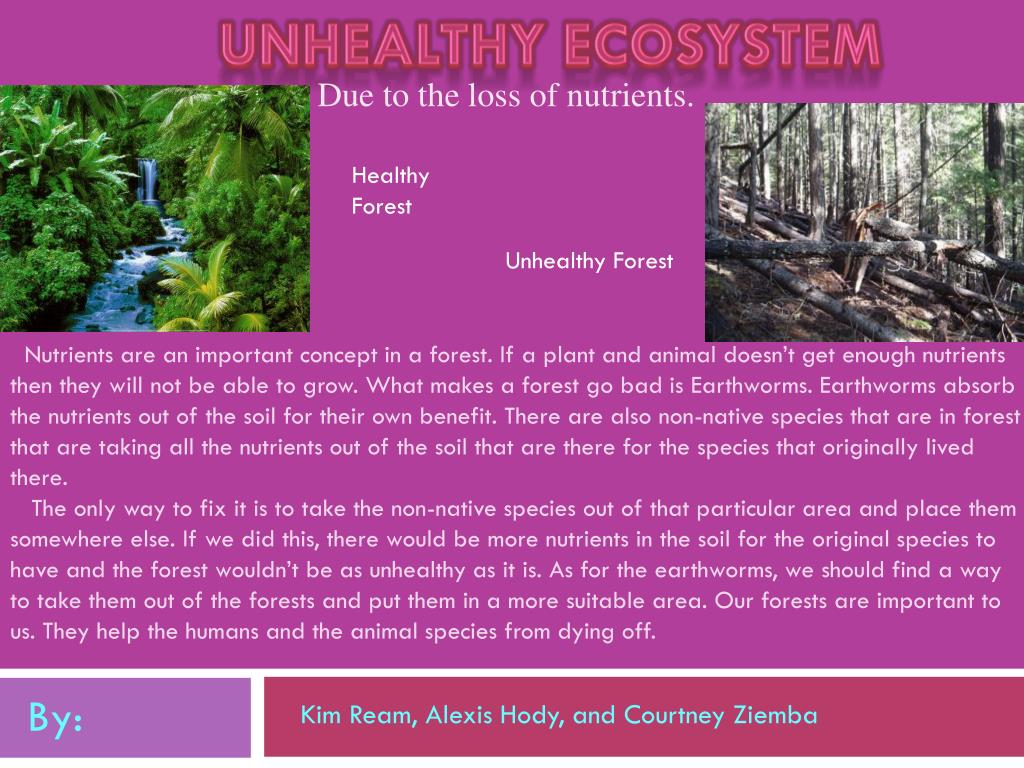 UNHEALTHY ECOSYSTEM

Due to the loss of nutrients.

Healthy Forest

Unhealthy Forest

Nutrients are an important concept in a forest. If a plant and animal doesn't get enough nutrients then they will not be able to grow. What makes a forest go bad is Earthworms. Earthworms absorb the nutrients out of the soil for their own benefit. There are also non-native species that are in forest that are taking all the nutrients out of the soil that are there for the species that originally lived there.

The only way to fix it is to take the non-native species out of that particular area and place them somewhere else. If we did this, there would be more nutrients in the soil for the original species to have and the forest wouldn't be as unhealthy as it is. As for the earthworms, we should find a way to take them out of the forests and put them in a more suitable area. Our forests are important to us. They help the humans and the animal species from dying off.

By:

Kim Ream, Alexis Hody, and Courtney Ziemba